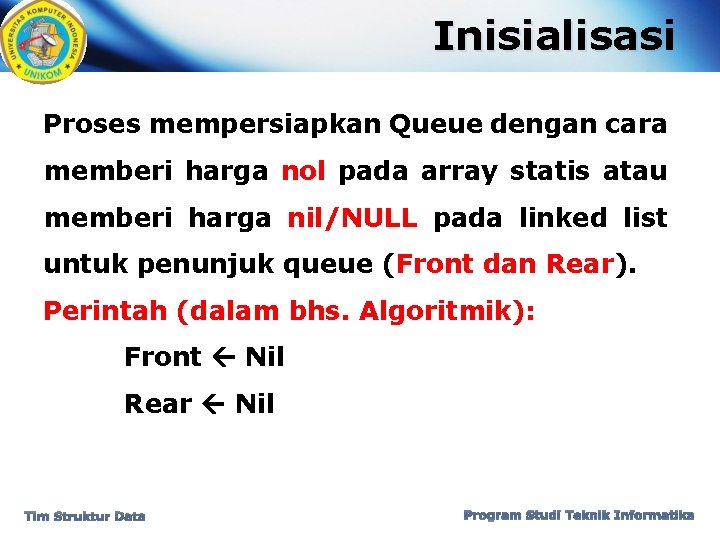 UNIVERSITAS KOMPUTER INDONESIA
UNIKOM

Inisialisasi

Proses mempersiapkan Queue dengan cara memberi harga nol pada array statis atau memberi harga nil/NULL pada linked list untuk penunjuk queue (Front dan Rear).

Perintah (dalam bhs. Algoritmik):

Front ← Nil

Rear ← Nil

Tim Struktur Data

Program Studi Teknik Informatika